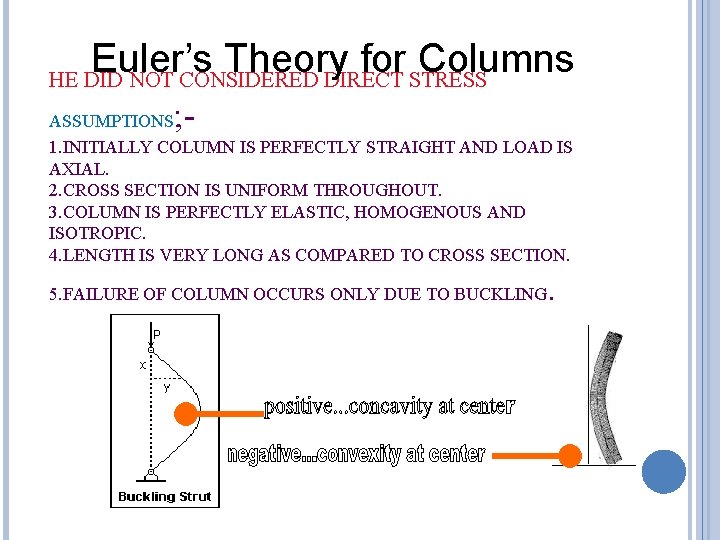 Euler's Theory for Columns

HE DID NOT CONSIDERED DIRECT STRESS

ASSUMPTIONS;-

1.INITIALLY COLUMN IS PERFECTLY STRAIGHT AND LOAD IS AXIAL.
2.CROSS SECTION IS UNIFORM THROUGHOUT.
3.COLUMN IS PERFECTLY ELASTIC, HOMOGENOUS AND ISOTROPIC.
4.LENGTH IS VERY LONG AS COMPARED TO CROSS SECTION.

5.FAILURE OF COLUMN OCCURS ONLY DUE TO BUCKLING.

P
x
y
Buckling Strut

positive...concavity at center

negative...convexity at center